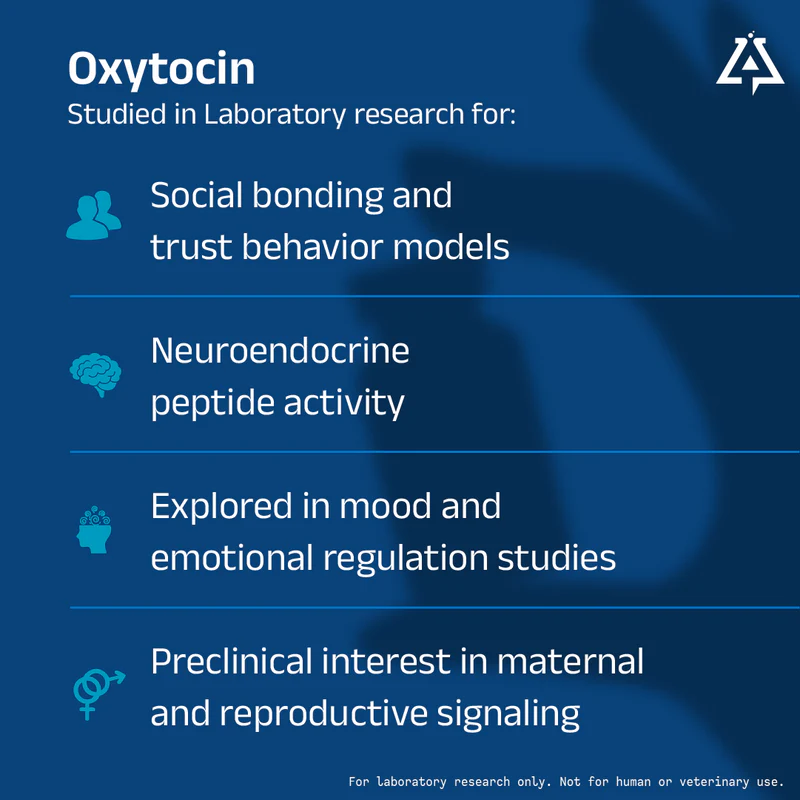 Oxytocin
Studied in Laboratory research for:

Social bonding and trust behavior models

Neuroendocrine peptide activity

Explored in mood and emotional regulation studies

Preclinical interest in maternal and reproductive signaling

For laboratory research only. Not for human or veterinary use.